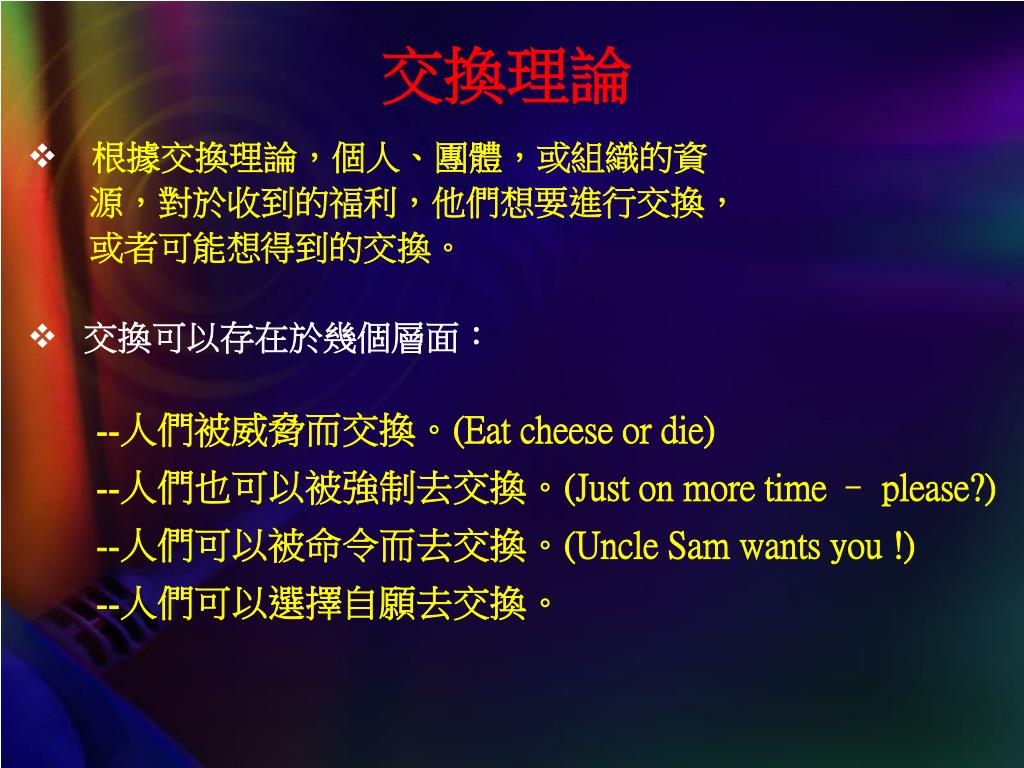 交換理論

❖ 根據交換理論，個人、團體，或組織的資源，對於收到的福利，他們想要進行交換，或者可能想得到的交換。

❖ 交換可以存在於幾個層面：

--人們被威脅而交換。(Eat cheese or die)
--人們也可以被強制去交換。(Just on more time – please?)
--人們可以被命令而去交換。(Uncle Sam wants you !)
--人們可以選擇自願去交換。